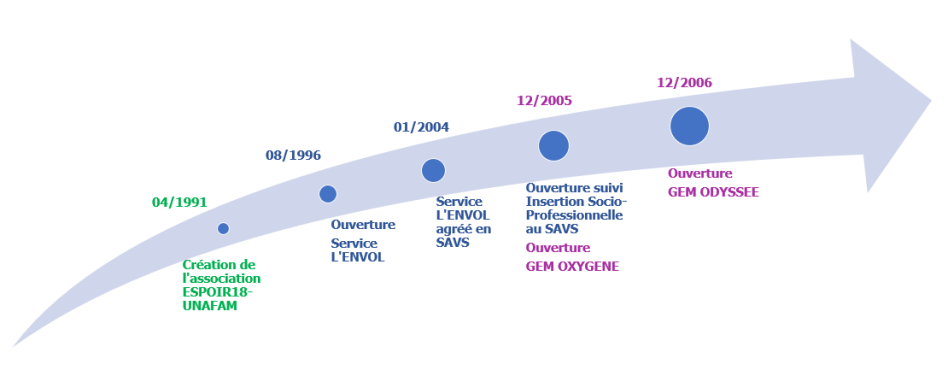 04/1991

Création de l'association ESPOIR18-UNAFAM

08/1996

Ouverture

Service L'ENVOL

01/2004

Service L'ENVOL agréé en SAVS

12/2005

Ouverture suivi Insertion Socio-Professionnelle au SAVS

Ouverture

GEM OXYGENE

12/2006

Ouverture

GEM ODYSSEE